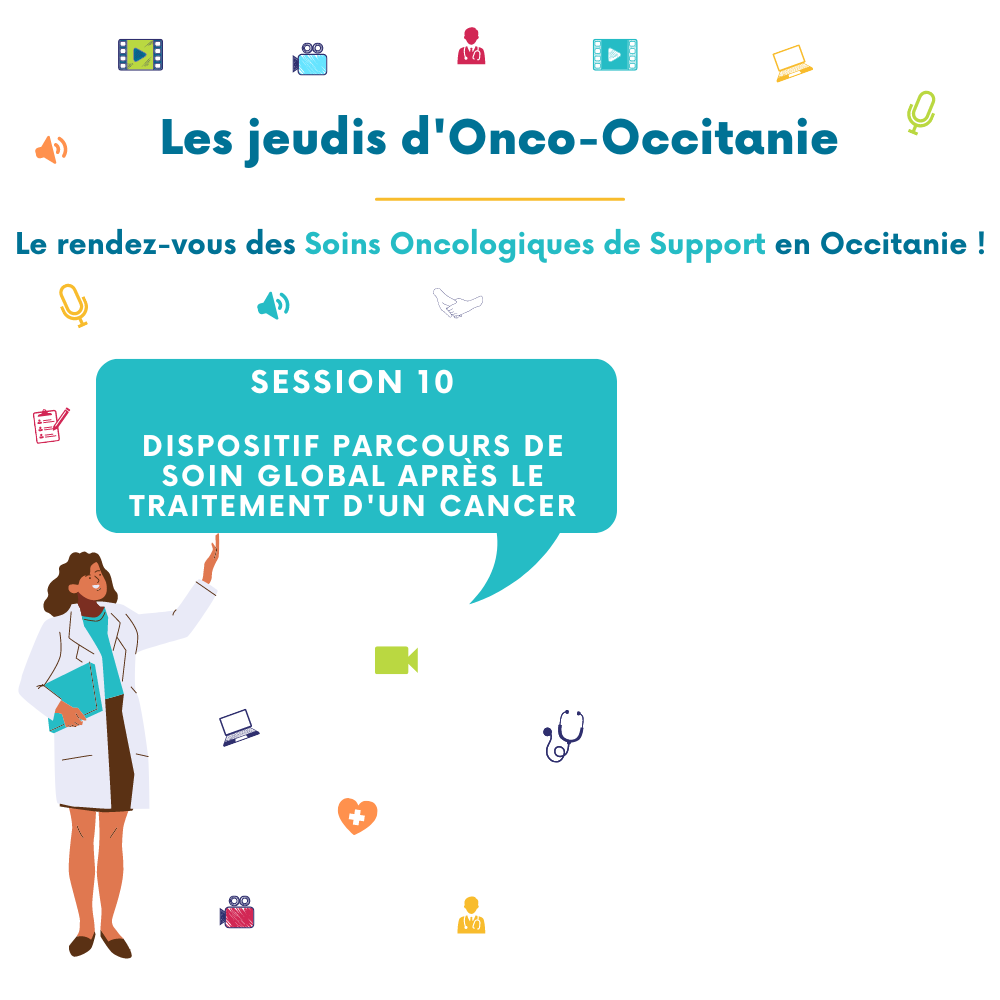 Les jeudis d'Onco-Occitanie

Le rendez-vous des Soins Oncologiques de Support en Occitanie !

SESSION 10

DISPOSITIF PARCOURS DE SOIN GLOBAL APRÈS LE TRAITEMENT D'UN CANCER